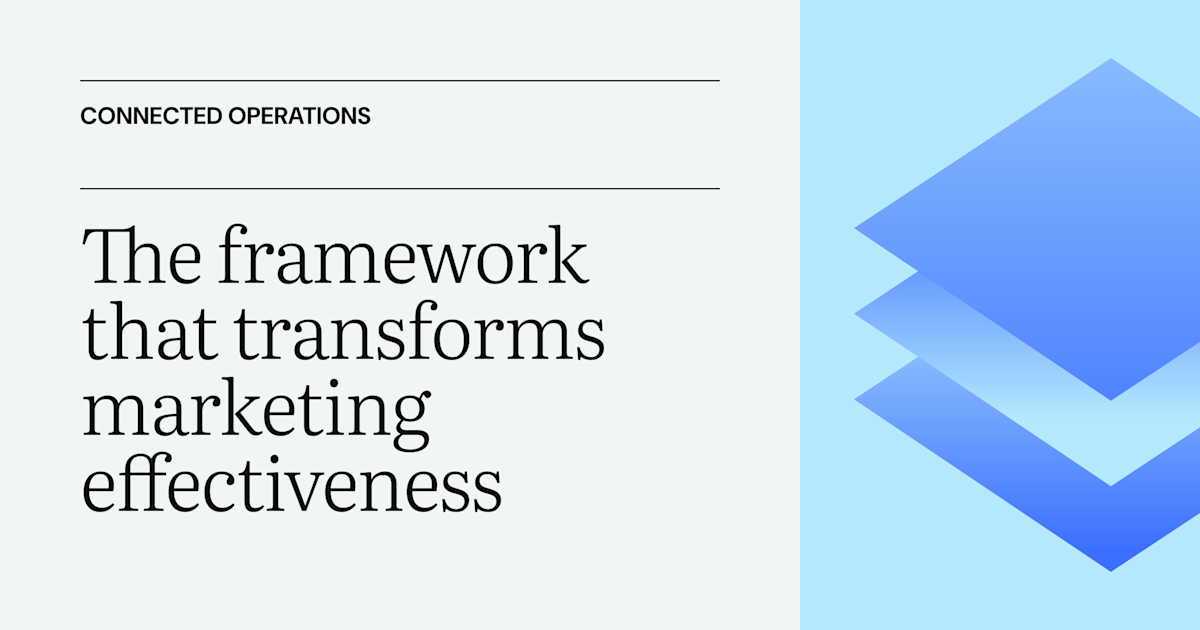 CONNECTED OPERATIONS

The framework that transforms marketing effectiveness